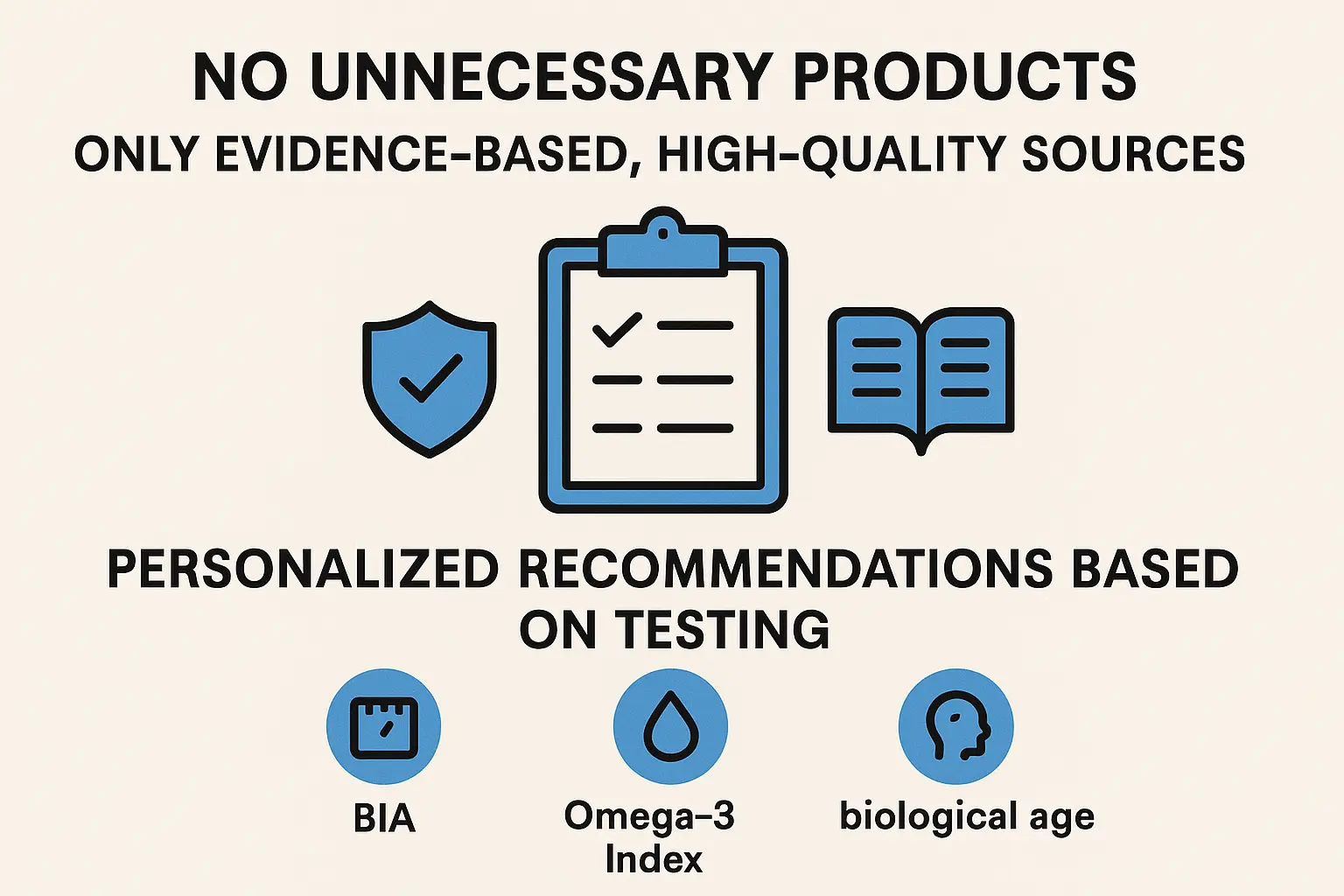 NO UNNECESSARY PRODUCTS
ONLY EVIDENCE-BASED, HIGH-QUALITY SOURCES

PERSONALIZED RECOMMENDATIONS BASED ON TESTING

BIA

Omega-3 Index

biological age